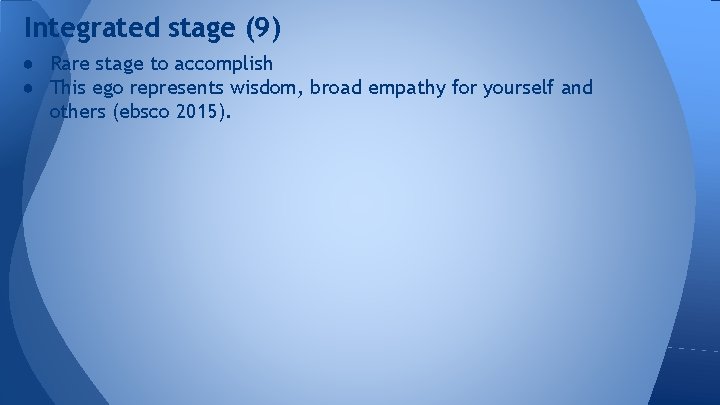 Integrated stage (9)

● Rare stage to accomplish
● This ego represents wisdom, broad empathy for yourself and others (ebsco 2015).